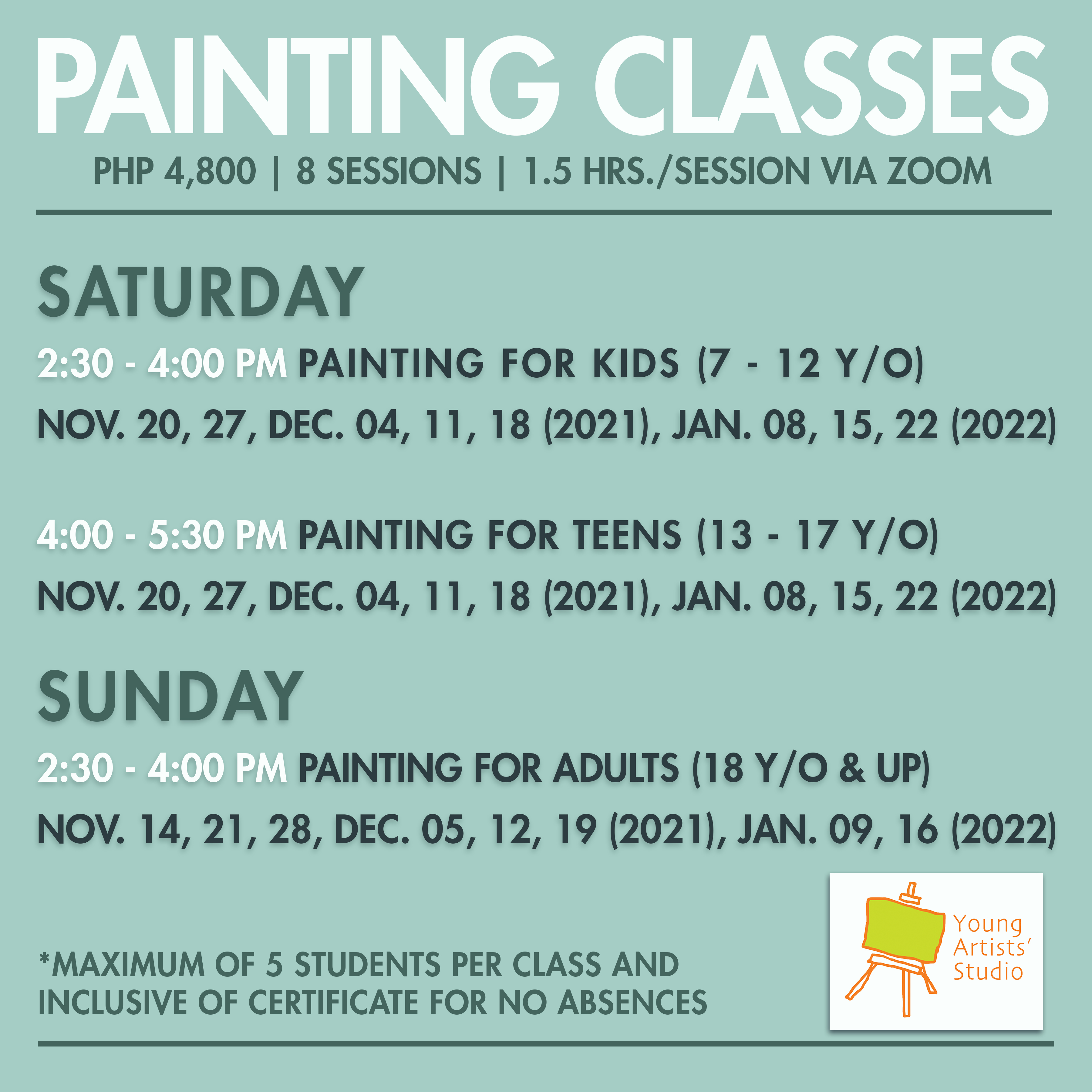 PAINTING CLASSES

PHP 4,800 | 8 SESSIONS | 1.5 HRS./SESSION VIA ZOOM

SATURDAY

2:30 - 4:00 PM PAINTING FOR KIDS (7 - 12 Y/O)
NOV. 20, 27, DEC. 04, 11, 18 (2021), JAN. 08, 15, 22 (2022)

4:00 - 5:30 PM PAINTING FOR TEENS (13 - 17 Y/O)
NOV. 20, 27, DEC. 04, 11, 18 (2021), JAN. 08, 15, 22 (2022)

SUNDAY

2:30 - 4:00 PM PAINTING FOR ADULTS (18 Y/O & UP)
NOV. 14, 21, 28, DEC. 05, 12, 19 (2021), JAN. 09, 16 (2022)

*MAXIMUM OF 5 STUDENTS PER CLASS AND INCLUSIVE OF CERTIFICATE FOR NO ABSENCES

Young Artists' Studio